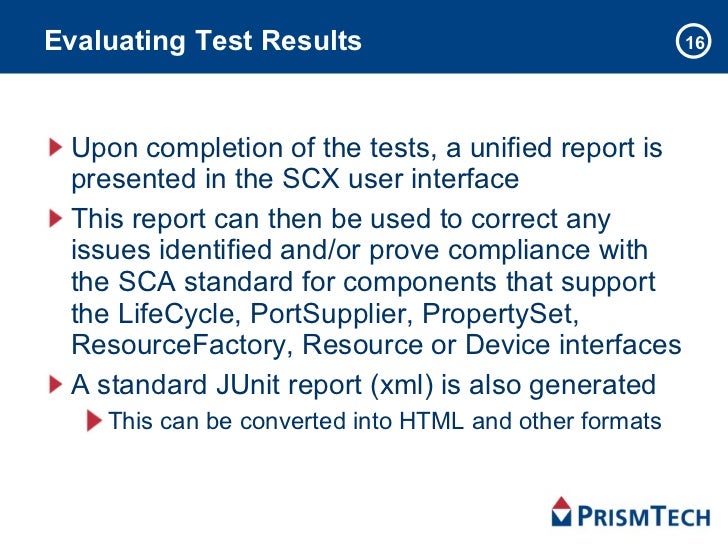 Evaluating Test Results

16

Upon completion of the tests, a unified report is presented in the SCX user interface

This report can then be used to correct any issues identified and/or prove compliance with the SCA standard for components that support the LifeCycle, PortSupplier, PropertySet, ResourceFactory, Resource or Device interfaces

A standard JUnit report (xml) is also generated

This can be converted into HTML and other formats

PRISMTECH